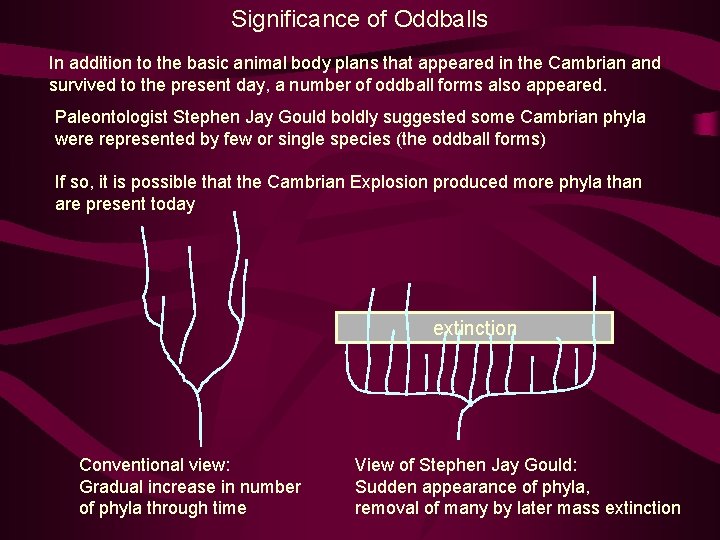 Significance of Oddballs

In addition to the basic animal body plans that appeared in the Cambrian and survived to the present day, a number of oddball forms also appeared.

Paleontologist Stephen Jay Gould boldly suggested some Cambrian phyla were represented by few or single species (the oddball forms)

If so, it is possible that the Cambrian Explosion produced more phyla than are present today

extinction

Conventional view:
Gradual increase in number of phyla through time

View of Stephen Jay Gould:
Sudden appearance of phyla, removal of many by later mass extinction